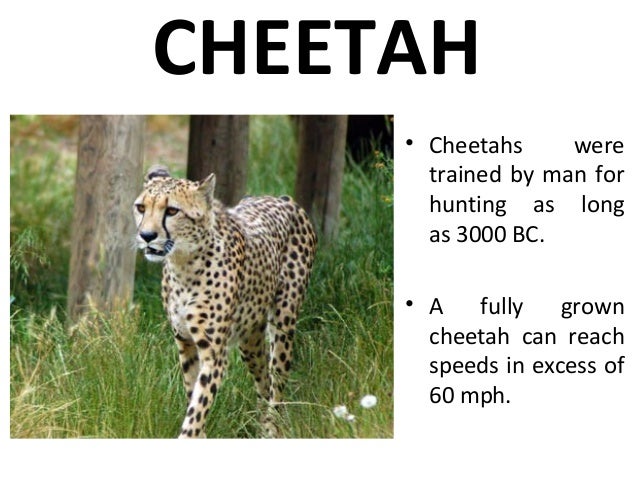 CHEETAH

• Cheetahs were trained by man for hunting as long as 3000 BC.

• A fully grown cheetah can reach speeds in excess of 60 mph.